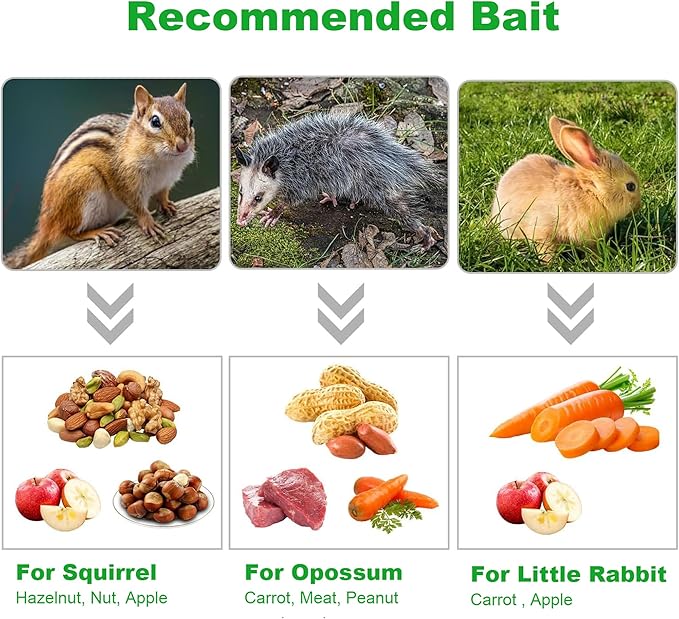 Recommended Bait

For Squirrel
Hazelnut, Nut, Apple

For Opossum
Carrot, Meat, Peanut

For Little Rabbit
Carrot , Apple